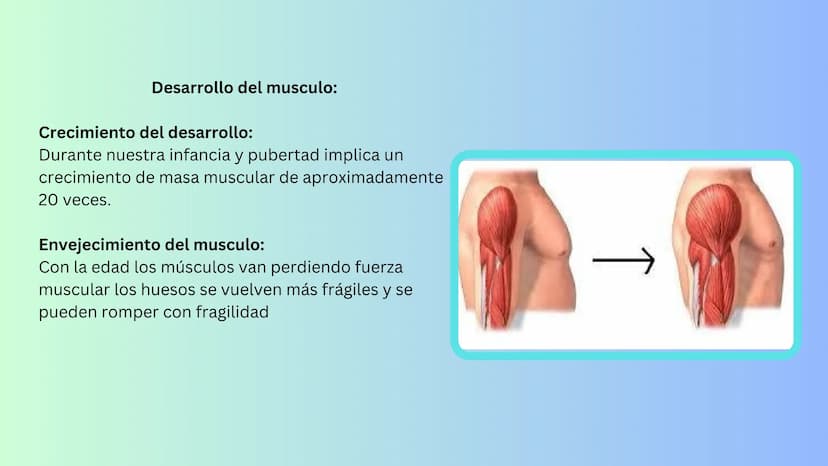 Desarrollo del musculo:

Crecimiento del desarrollo:
Durante nuestra infancia y pubertad implica un crecimiento de masa muscular de aproximadamente 20 veces.

Envejecimiento del musculo:
Con la edad los músculos van perdiendo fuerza muscular los huesos se vuelven más frágiles y se pueden romper con fragilidad